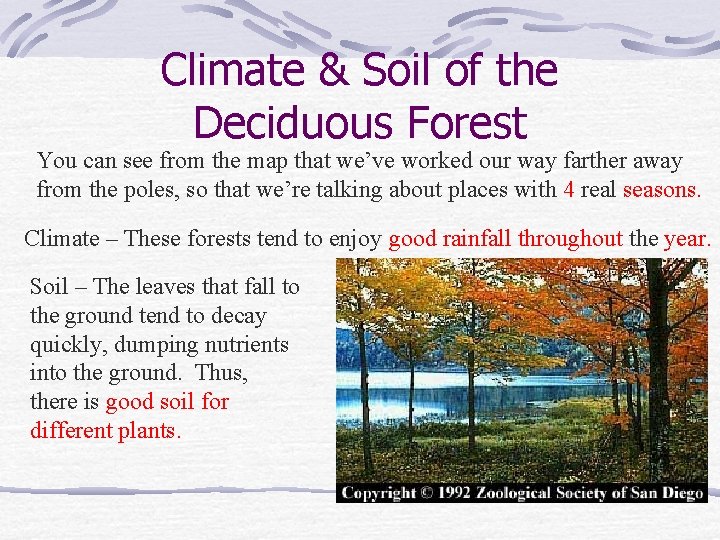 Climate & Soil of the Deciduous Forest

You can see from the map that we've worked our way farther away from the poles, so that we're talking about places with 4 real seasons.

Climate – These forests tend to enjoy good rainfall throughout the year.

Soil – The leaves that fall to the ground tend to decay quickly, dumping nutrients into the ground. Thus, there is good soil for different plants.

Copyright © 1992 Zoological Society of San Diego